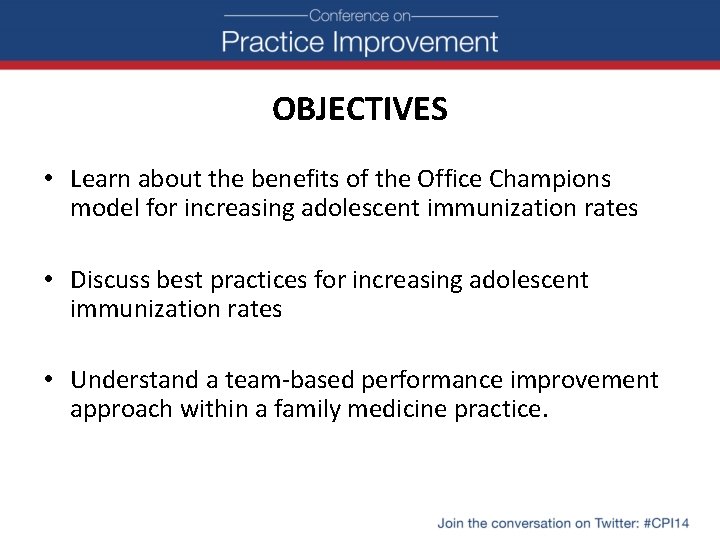 Conference on
Practice Improvement

OBJECTIVES

• Learn about the benefits of the Office Champions model for increasing adolescent immunization rates

• Discuss best practices for increasing adolescent immunization rates

• Understand a team-based performance improvement approach within a family medicine practice.

Join the conversation on Twitter: #CPI14